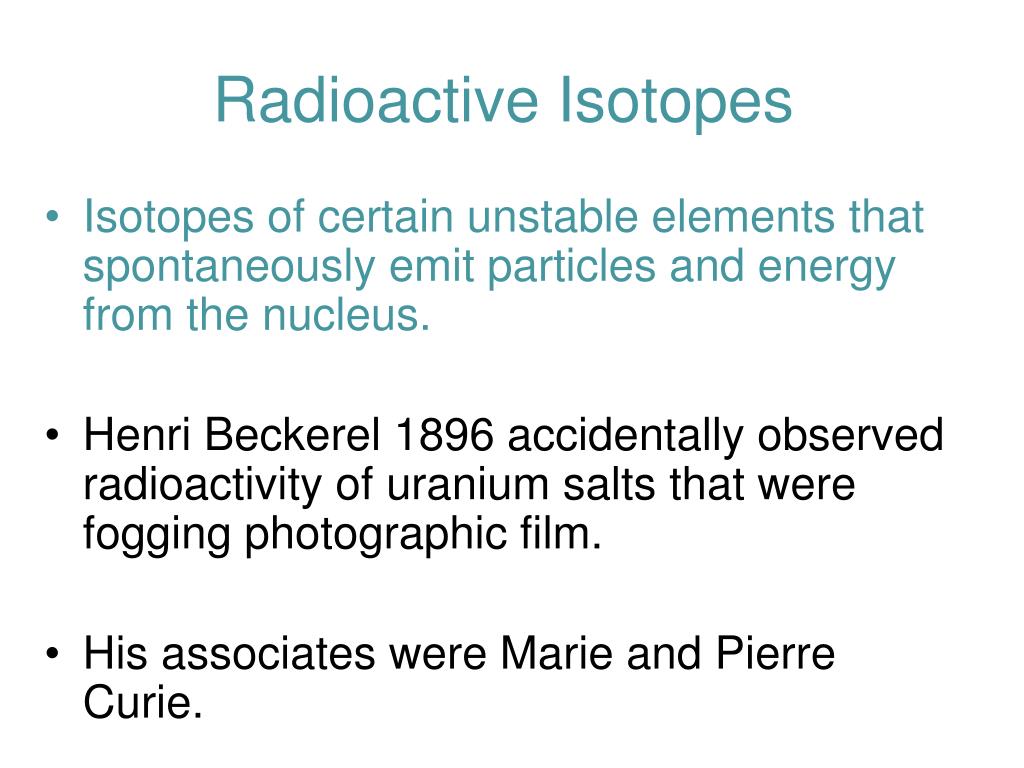 Radioactive Isotopes

• Isotopes of certain unstable elements that spontaneously emit particles and energy from the nucleus.

• Henri Beckerel 1896 accidentally observed radioactivity of uranium salts that were fogging photographic film.

• His associates were Marie and Pierre Curie.